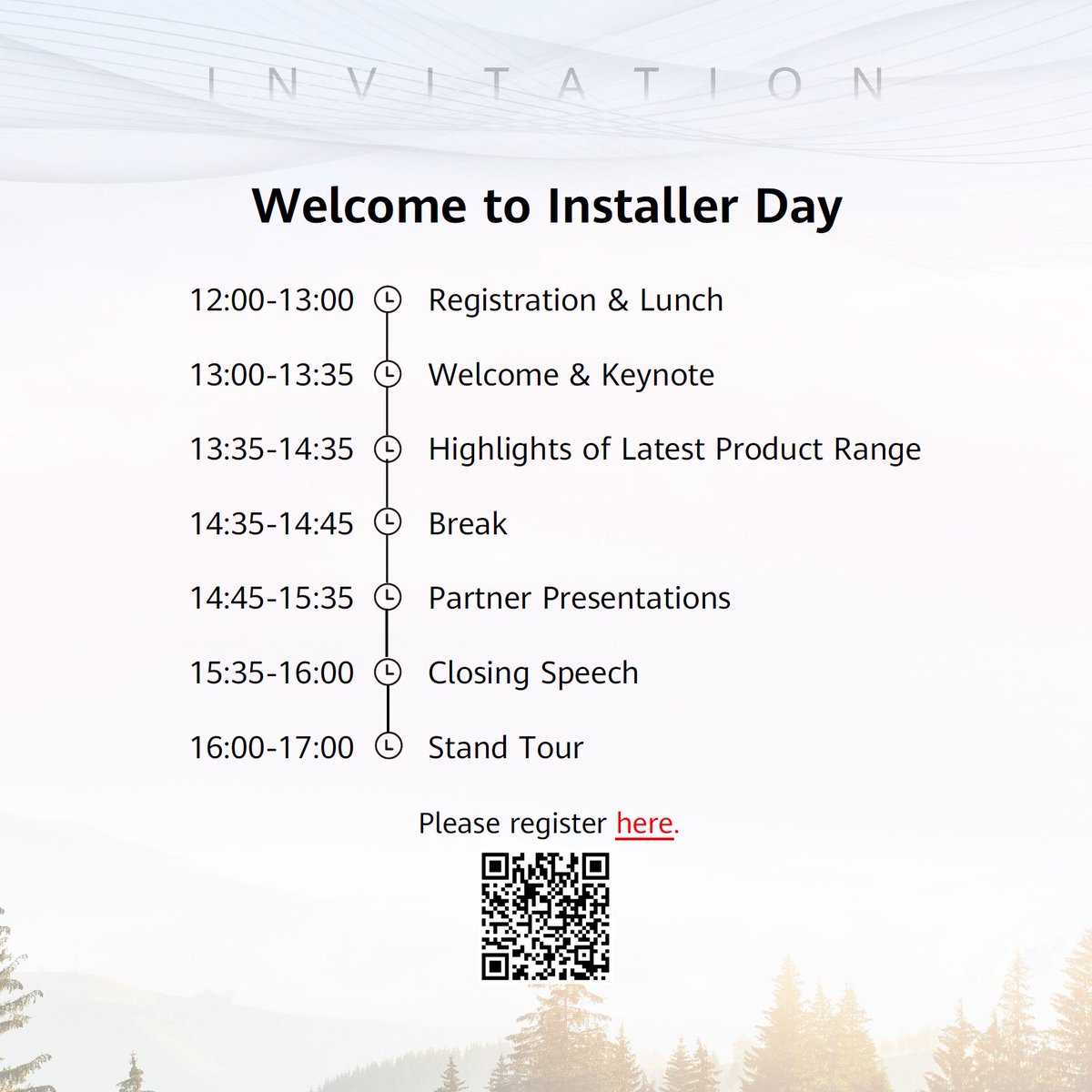 INVITATION

Welcome to Installer Day

12:00-13:00 Registration & Lunch

13:00-13:35 Welcome & Keynote

13:35-14:35 Highlights of Latest Product Range

14:35-14:45 Break

14:45-15:35 Partner Presentations

15:35-16:00 Closing Speech

16:00-17:00 Stand Tour

Please register here.